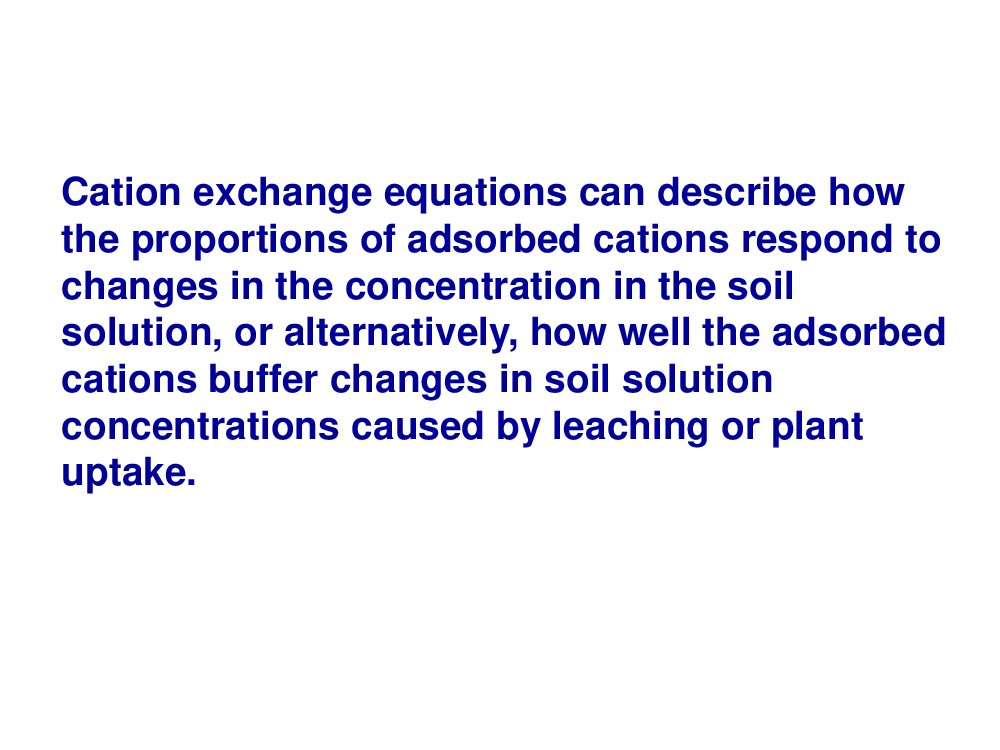 Cation exchange equations can describe how the proportions of adsorbed cations respond to changes in the concentration in the soil solution, or alternatively, how well the adsorbed cations buffer changes in soil solution concentrations caused by leaching or plant uptake.